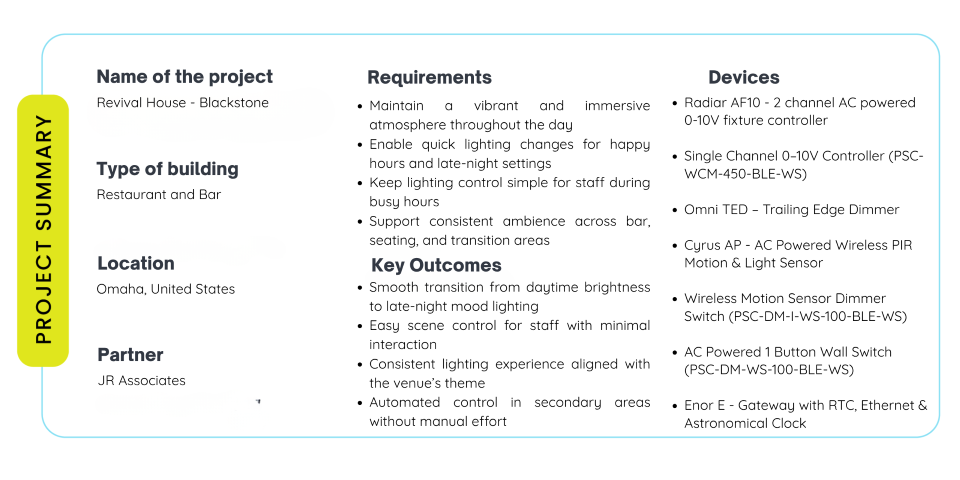 PROJECT SUMMARY

Name of the project
Revival House - Blackstone

Type of building
Restaurant and Bar

Location
Omaha, United States

Partner
JR Associates

Requirements
• Maintain a vibrant and immersive atmosphere throughout the day
• Enable quick lighting changes for happy hours and late-night settings
• Keep lighting control simple for staff during busy hours
• Support consistent ambience across bar, seating, and transition areas

Key Outcomes
• Smooth transition from daytime brightness to late-night mood lighting
• Easy scene control for staff with minimal interaction
• Consistent lighting experience aligned with the venue's theme
• Automated control in secondary areas without manual effort

Devices
• Radiar AF10 - 2 channel AC powered 0-10V fixture controller
• Single Channel 0–10V Controller (PSC-WCM-450-BLE-WS)
• Omni TED – Trailing Edge Dimmer
• Cyrus AP - AC Powered Wireless PIR Motion & Light Sensor
• Wireless Motion Sensor Dimmer Switch (PSC-DM-I-WS-100-BLE-WS)
• AC Powered 1 Button Wall Switch (PSC-DM-WS-100-BLE-WS)
• Enor E - Gateway with RTC, Ethernet & Astronomical Clock